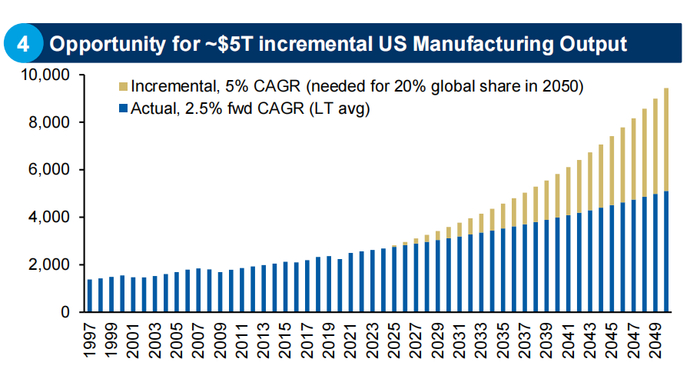 4 Opportunity for ~$5T incremental US Manufacturing Output

10,000
8,000
6,000
4,000
2,000
0

Incremental, 5% CAGR (needed for 20% global share in 2050)
Actual, 2.5% fwd CAGR (LT avg)

1997
1999
2001
2003
2005
2007
2009
2011
2013
2015
2017
2019
2021
2023
2025
2027
2029
2031
2033
2035
2037
2039
2041
2043
2045
2047
2049